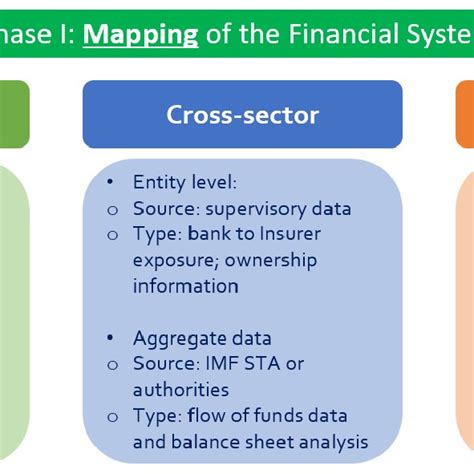 hase I: Mapping of the Financial Syste

Cross-sector

• Entity level:
o Source: supervisory data
o Type: bank to Insurer exposure; ownership information

• Aggregate data
o Source: IMF STA or authorities
o Type: flow of funds data and balance sheet analysis